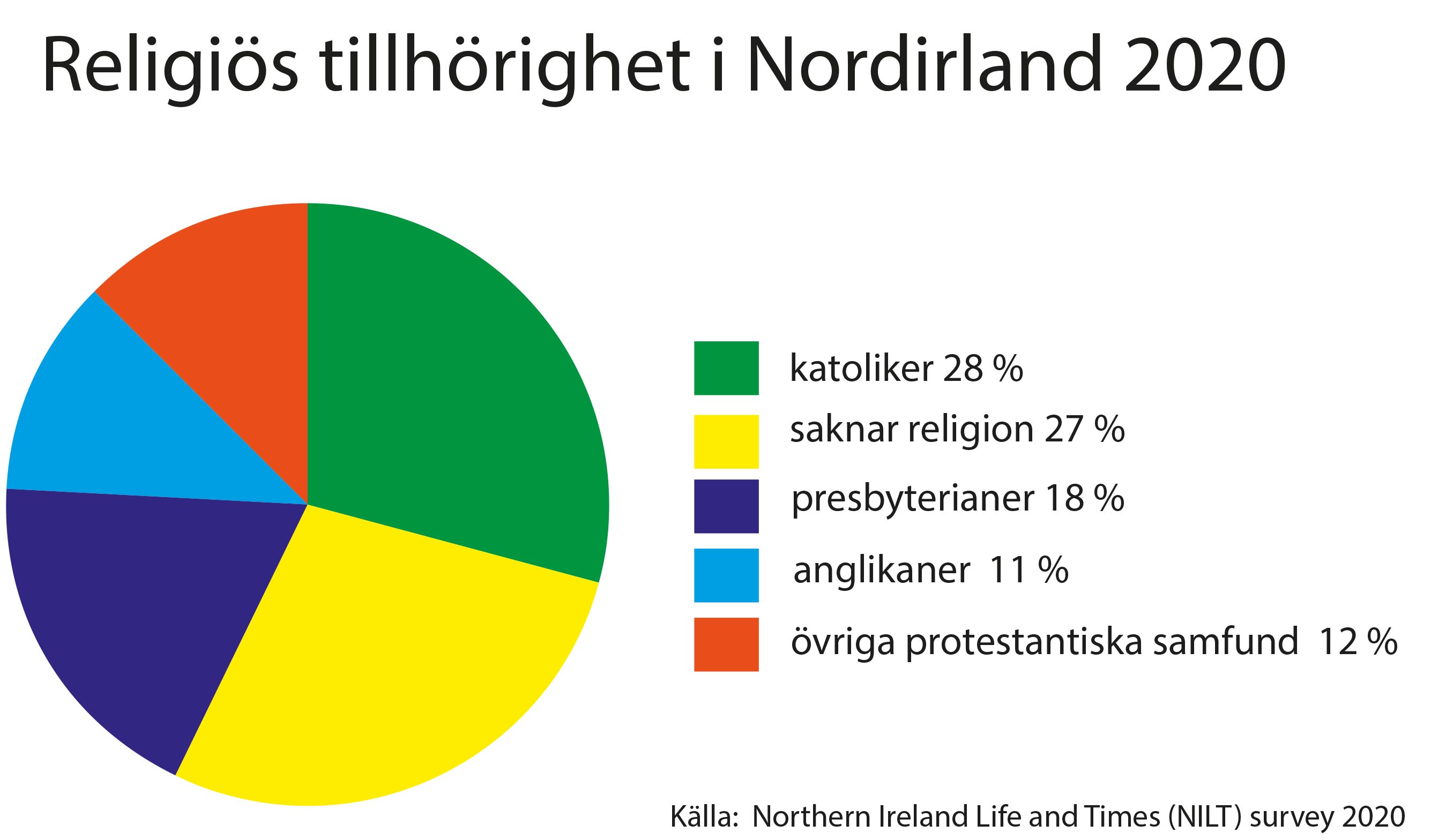 Religiös tillhörighet i Nordirland 2020

katoliker 28 %

saknar religion 27 %

presbyterianer 18 %

anglikaner 11 %

övriga protestantiska samfund 12 %

Källa: Northern Ireland Life and Times (NILT) survey 2020